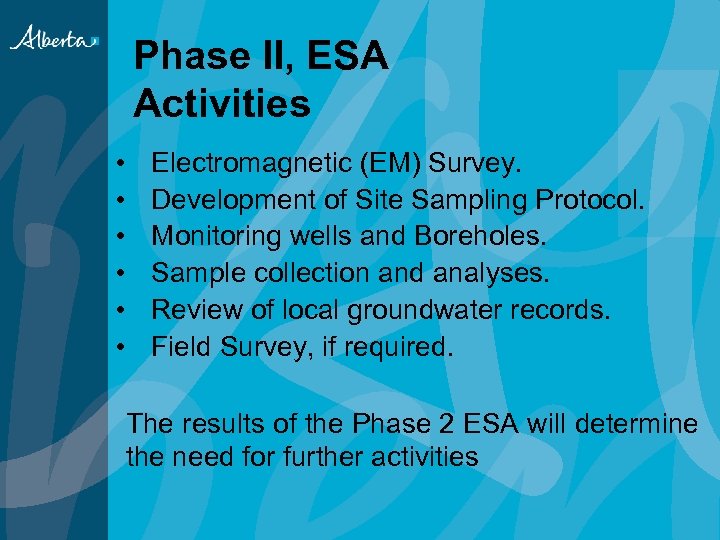 Alberta

Phase II, ESA Activities

• Electromagnetic (EM) Survey.
• Development of Site Sampling Protocol.
• Monitoring wells and Boreholes.
• Sample collection and analyses.
• Review of local groundwater records.
• Field Survey, if required.

The results of the Phase 2 ESA will determine the need for further activities